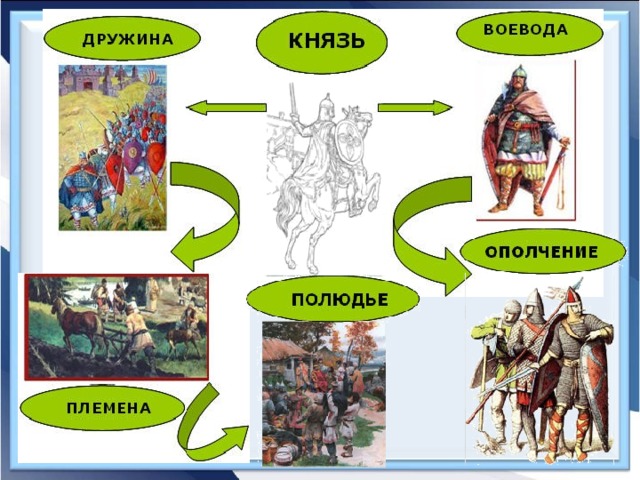 ДРУЖИНА

КНЯЗЬ

ВОЕВОДА

ОПОЛЧЕНИЕ

ПОЛЮДЬЕ

ПЛЕМЕНА